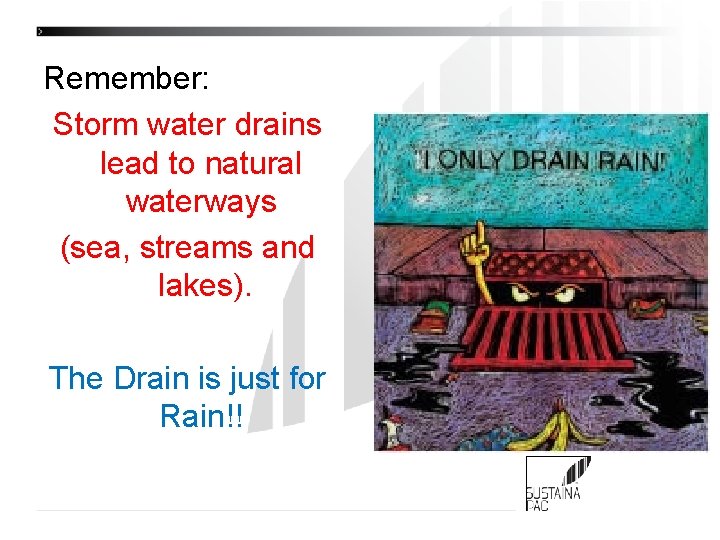 Remember:

Storm water drains lead to natural waterways

(sea, streams and lakes).

The Drain is just for Rain!!

"I ONLY DRAIN RAIN!"

SUSTAINA PAC